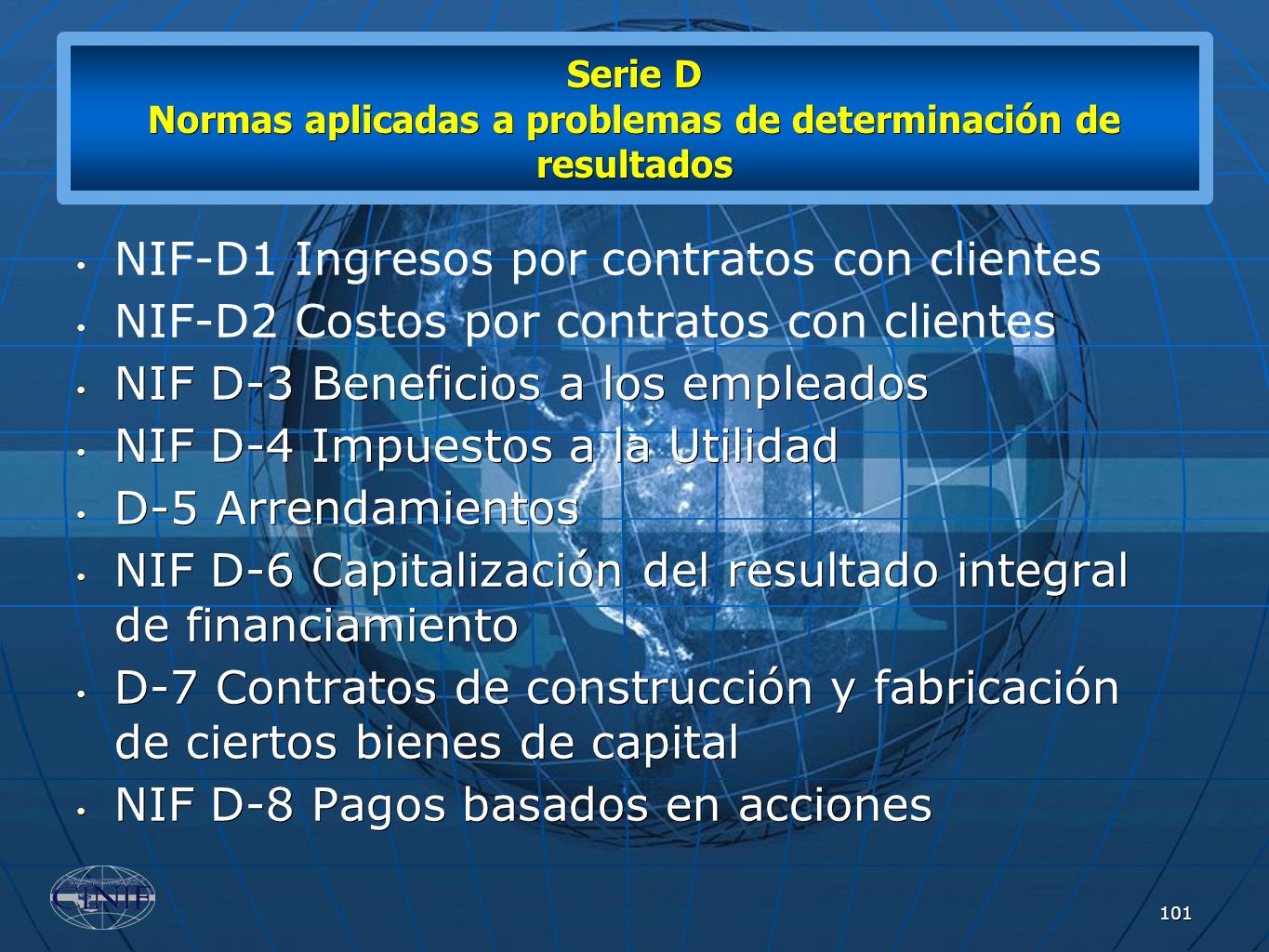 Serie D
Normas aplicadas a problemas de determinación de resultados

• NIF-D1 Ingresos por contratos con clientes
• NIF-D2 Costos por contratos con clientes
• NIF D-3 Beneficios a los empleados
• NIF D-4 Impuestos a la Utilidad
• D-5 Arrendamientos
• NIF D-6 Capitalización del resultado integral de financiamiento
• D-7 Contratos de construcción y fabricación de ciertos bienes de capital
• NIF D-8 Pagos basados en acciones

CINIF

101